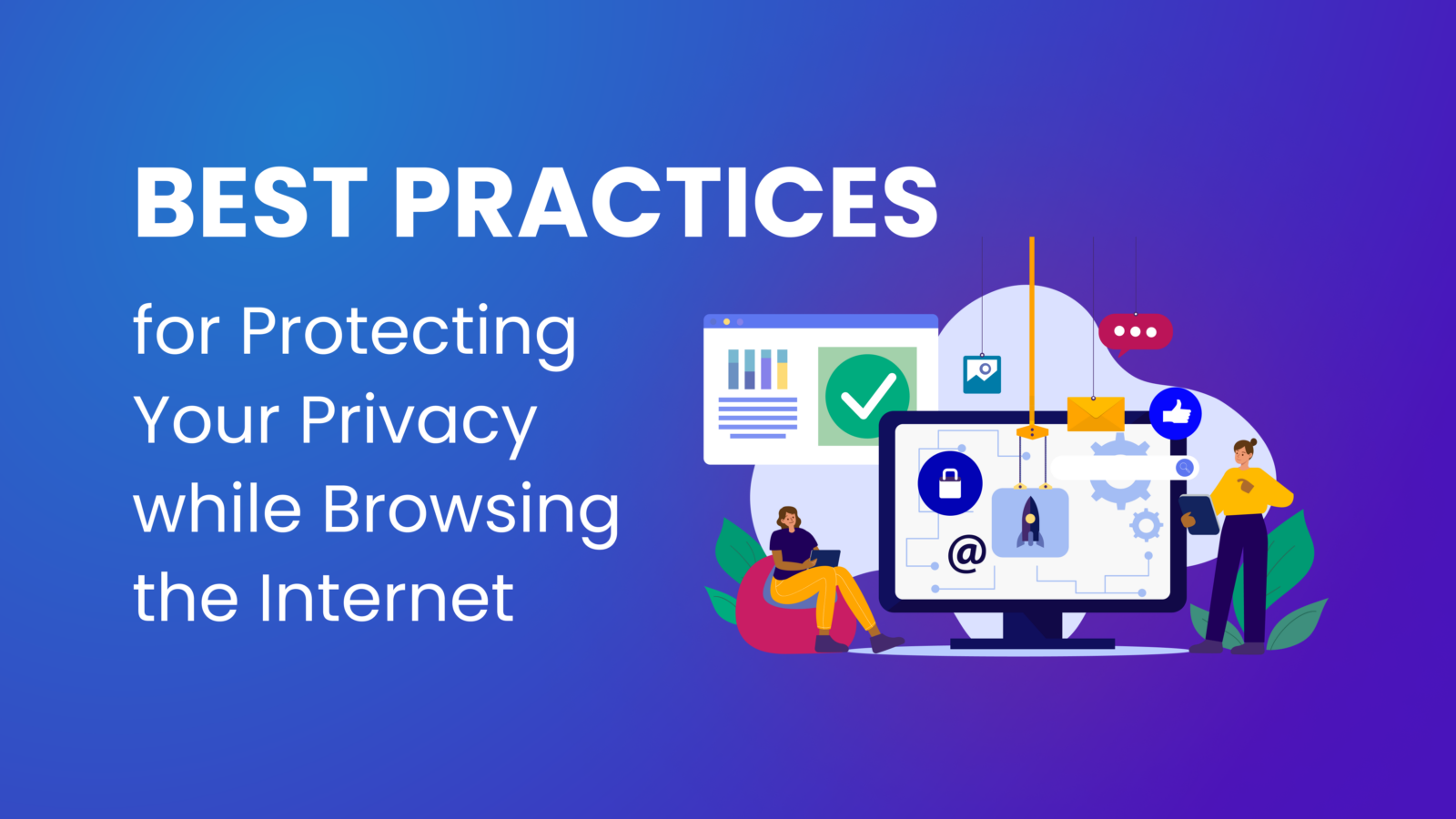 BEST PRACTICES

for Protecting Your Privacy while Browsing the Internet

@